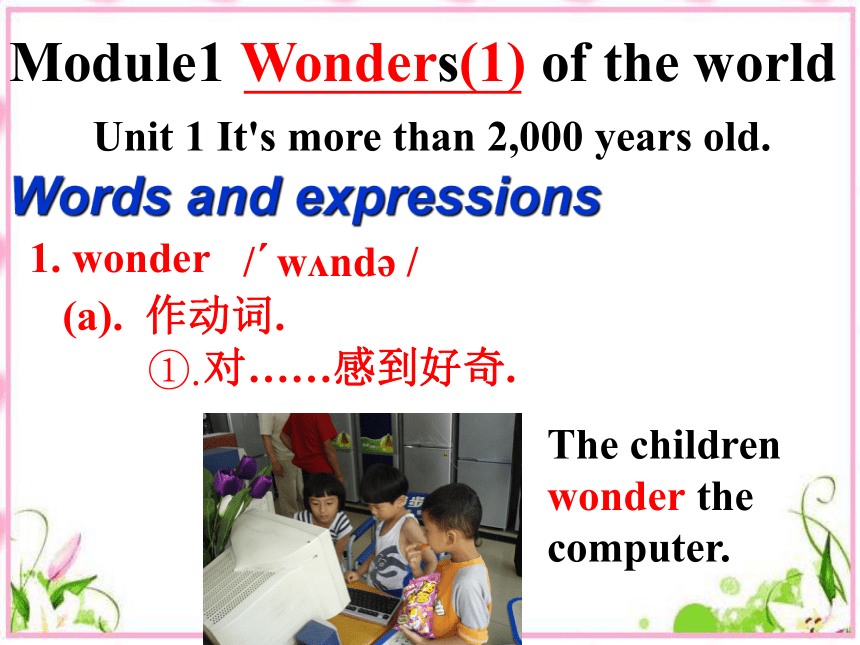 Module1 Wonders(1) of the world

Unit 1 It's more than 2,000 years old.

Words and expressions

1. wonder /ˊwʌndə /

(a). 作动词.

①.对……感到好奇.

The children wonder the computer.